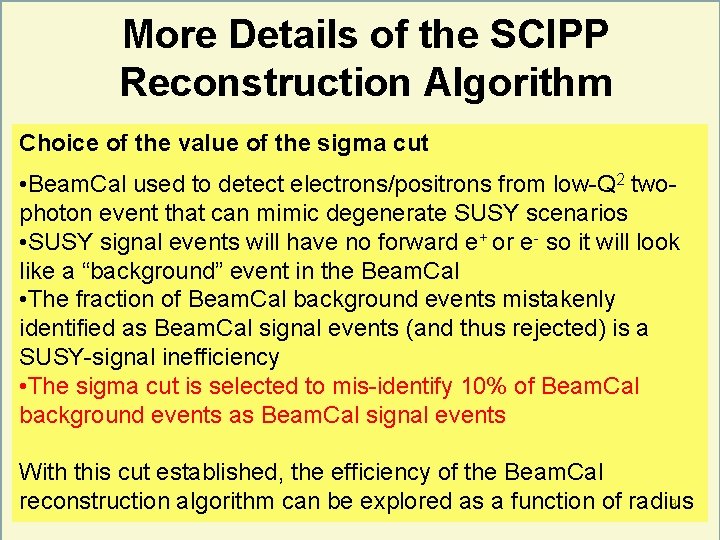 More Details of the SCIPP Reconstruction Algorithm

Choice of the value of the sigma cut

•BeamCal used to detect electrons/positrons from low-$Q^2$ two-photon event that can mimic degenerate SUSY scenarios
•SUSY signal events will have no forward $e^+$ or $e^-$ so it will look like a “background” event in the BeamCal
•The fraction of BeamCal background events mistakenly identified as BeamCal signal events (and thus rejected) is a SUSY-signal inefficiency
•The sigma cut is selected to mis-identify 10% of BeamCal background events as BeamCal signal events

With this cut established, the efficiency of the BeamCal reconstruction algorithm can be explored as a function of radius